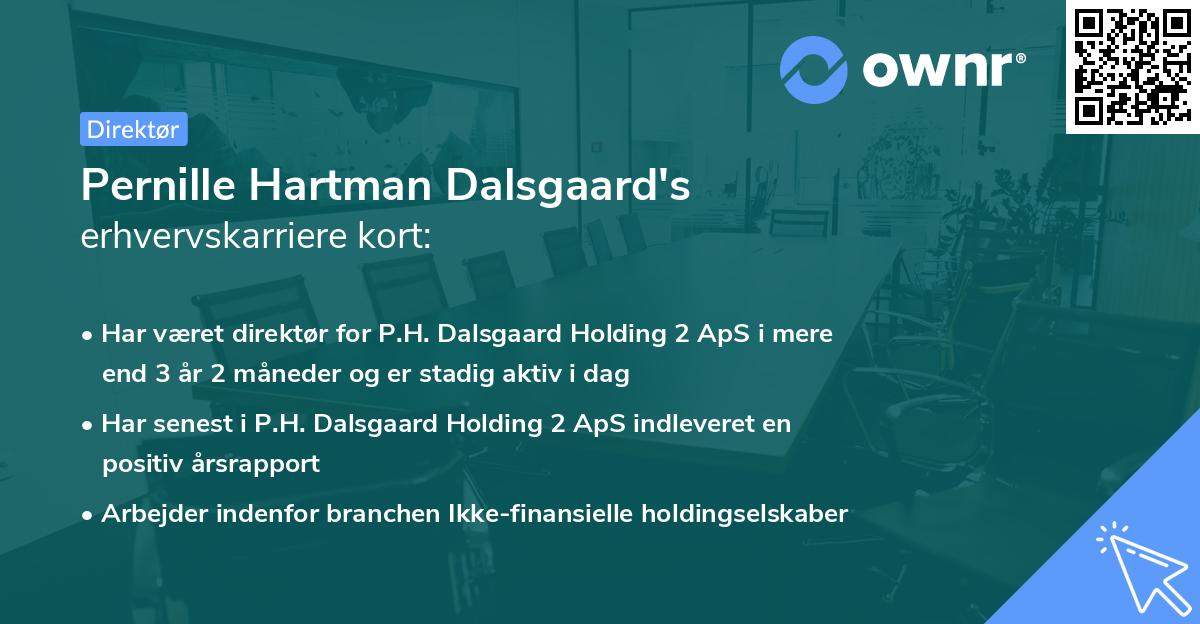 ownr®

Direktør

Pernille Hartman Dalsgaard's erhvervskarriere kort:

• Har været direktør for P.H. Dalsgaard Holding 2 ApS i mere end 3 år 2 måneder og er stadig aktiv i dag

• Har senest i P.H. Dalsgaard Holding 2 ApS indleveret en positiv årsrapport

• Arbejder indenfor branchen Ikke-finansielle holdingselskaber